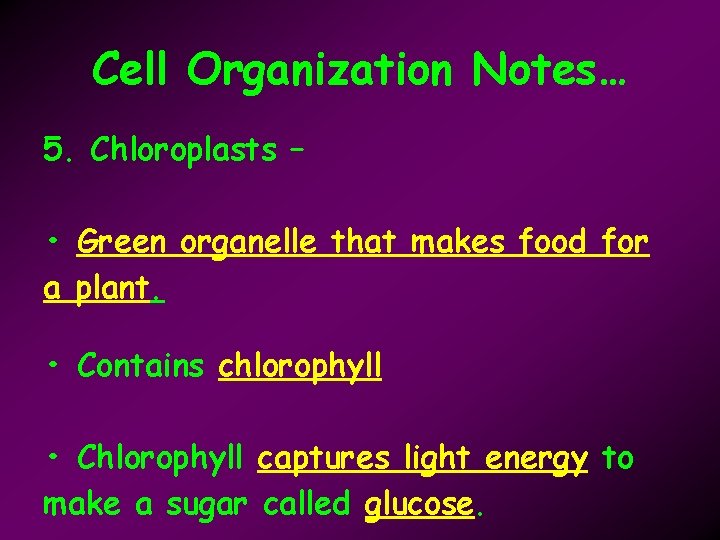 Cell Organization Notes…

5. Chloroplasts –

• Green organelle that makes food for a plant.

• Contains chlorophyll

• Chlorophyll captures light energy to make a sugar called glucose.